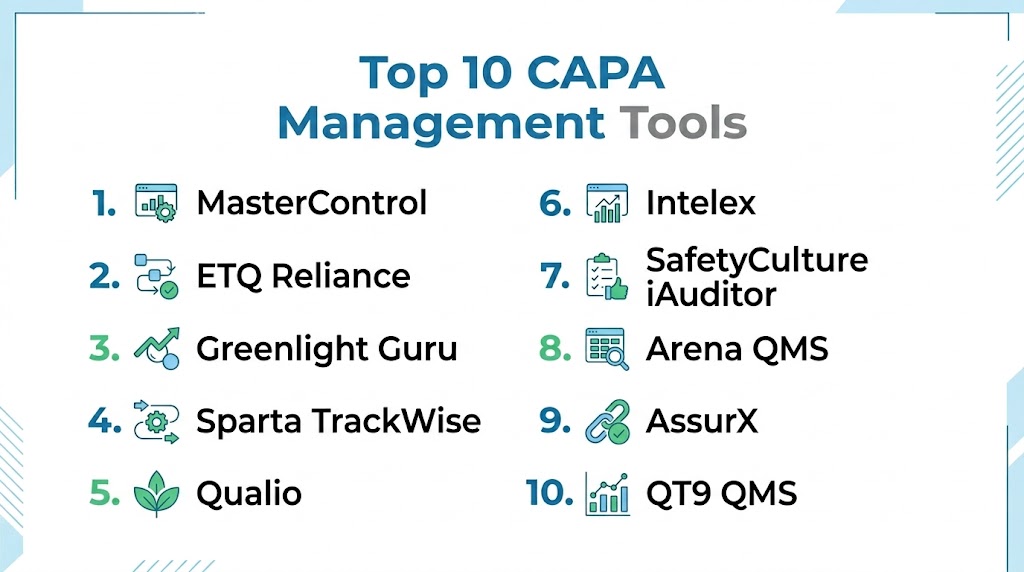 Top 10 CAPA Management Tools

1. MasterControl
2. ETQ Reliance
3. Greenlight Guru
4. Sparta TrackWise
5. Qualio

6. Intelex
7. SafetyCulture iAuditor
8. Arena QMS
9. AssurX
10. QT9 QMS